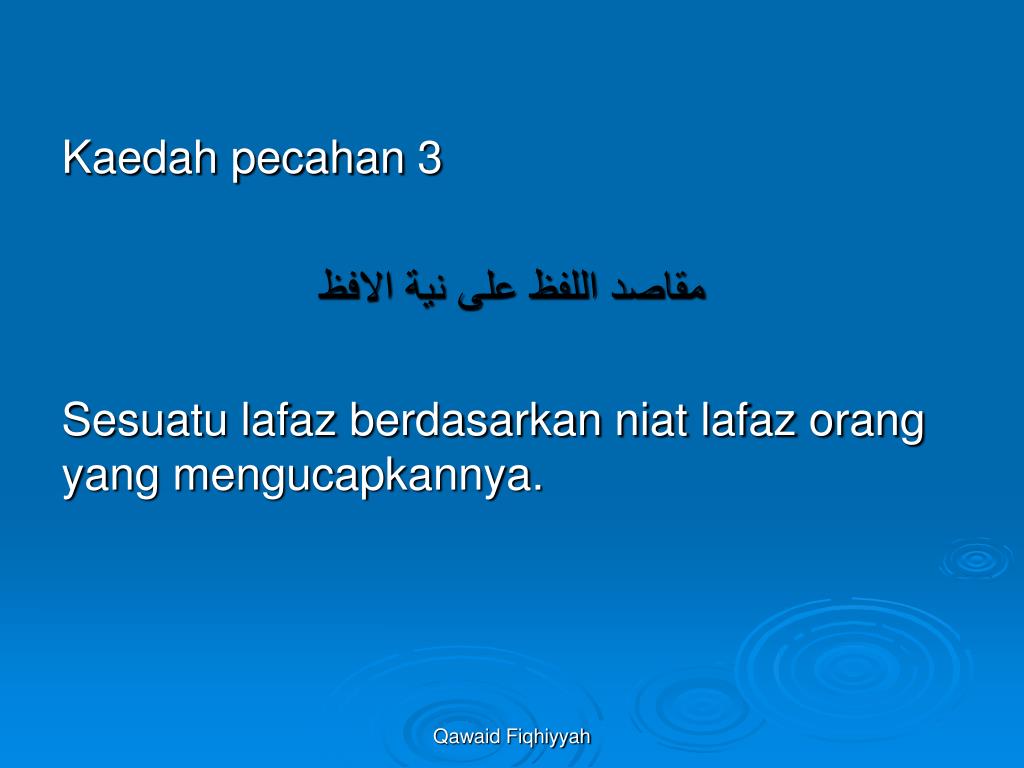 Kaedah pecahan 3

مقاصد اللفظ على نية الافظ

Sesuatu lafaz berdasarkan niat lafaz orang yang mengucapkannya.

Qawaid Fiqhiyyah